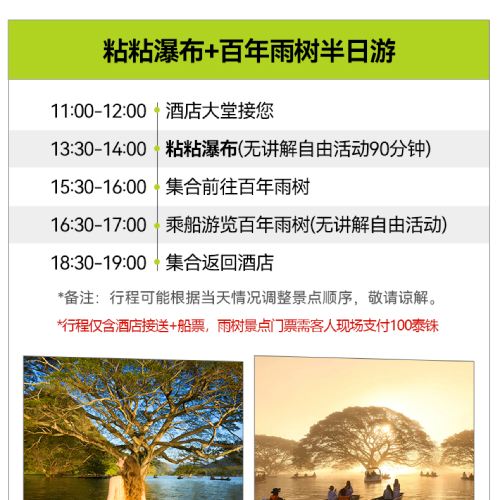 粘粘瀑布+百年雨树半日游

11:00-12:00 酒店大堂接您

13:30-14:00 粘粘瀑布(无讲解自由活动90分钟)

15:30-16:00 集合前往百年雨树

16:30-17:00 乘船游览百年雨树(无讲解自由活动)

18:30-19:00 集合返回酒店

*备注：行程可能根据当天情况调整景点顺序，敬请谅解。

*行程仅含酒店接送+船票，雨树景点门票需客人现场支付100泰铢